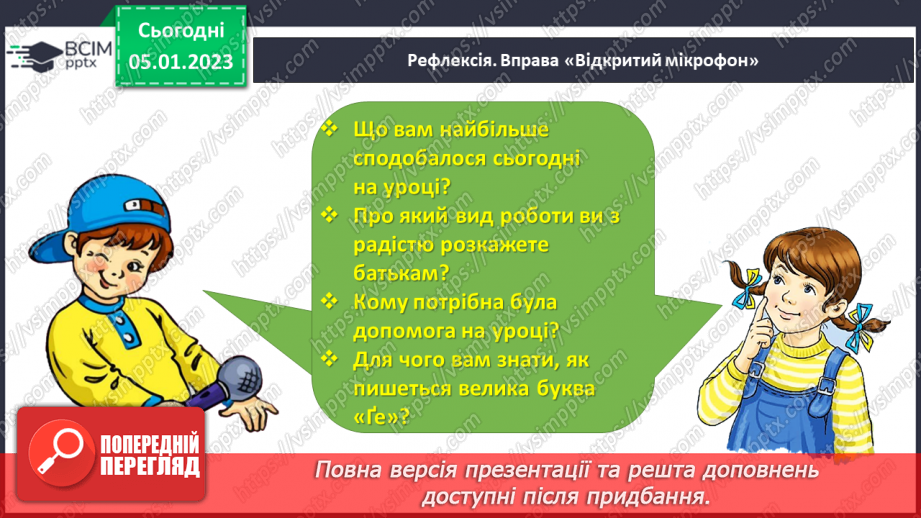 ВСІМ pptx

Сьогодні 05.01.2023

Рефлексія. Вправа «Відкритий мікрофон»

❖ Що вам найбільше сподобалося сьогодні на уроці?
❖ Про який вид роботи ви з радістю розкажете батькам?
❖ Кому потрібна була допомога на уроці?
❖ Для чого вам знати, як пишеться велика буква «Ґе»?

ПОПЕРЕДНІЙ ПЕРЕГЛЯД

Повна версія презентації та решта доповнень доступні після придбання.

https://vsimpptx.com